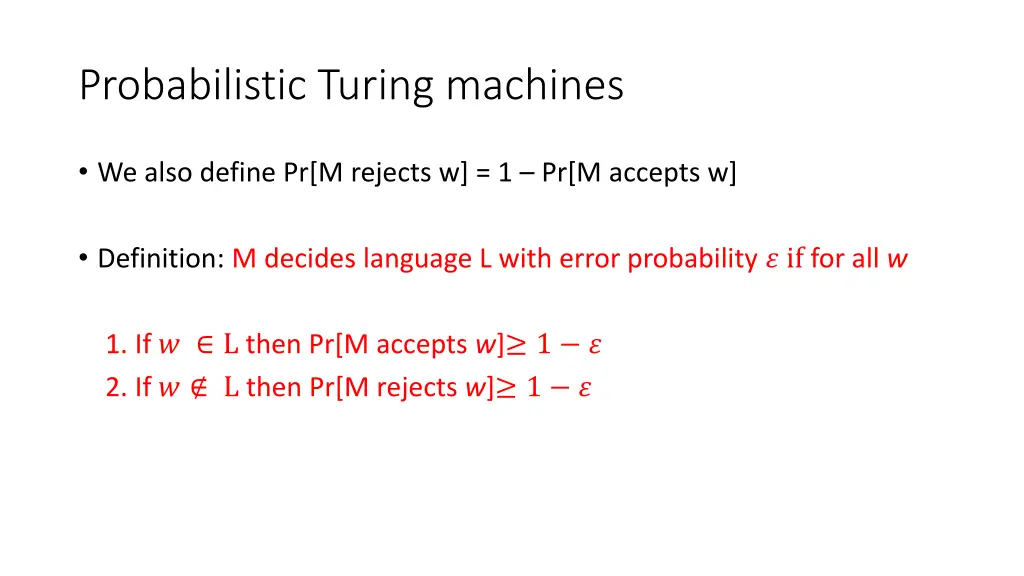 Probabilistic Turing machines

• We also define Pr[M rejects w] = 1 – Pr[M accepts w]

• Definition: M decides language L with error probability $\varepsilon$ if for all $w$

1. If $w \in L$ then Pr[M accepts $w$]$\geq 1 - \varepsilon$
2. If $w \notin L$ then Pr[M rejects $w$]$\geq 1 - \varepsilon$